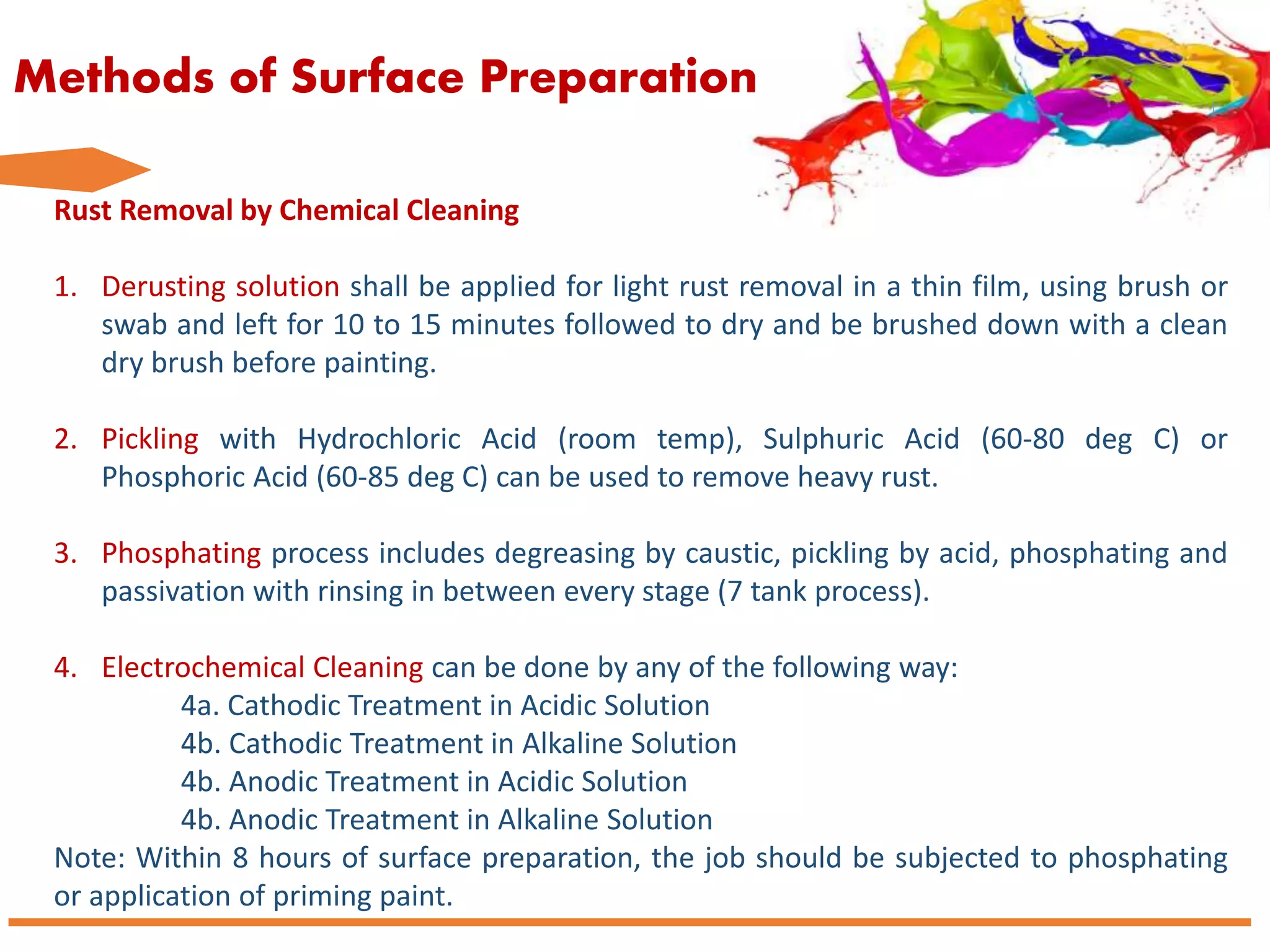 Methods of Surface Preparation

Rust Removal by Chemical Cleaning

1. Derusting solution shall be applied for light rust removal in a thin film, using brush or swab and left for 10 to 15 minutes followed to dry and be brushed down with a clean dry brush before painting.

2. Pickling with Hydrochloric Acid (room temp), Sulphuric Acid (60-80 deg C) or Phosphoric Acid (60-85 deg C) can be used to remove heavy rust.

3. Phosphating process includes degreasing by caustic, pickling by acid, phosphating and passivation with rinsing in between every stage (7 tank process).

4. Electrochemical Cleaning can be done by any of the following way:
4a. Cathodic Treatment in Acidic Solution
4b. Cathodic Treatment in Alkaline Solution
4b. Anodic Treatment in Acidic Solution
4b. Anodic Treatment in Alkaline Solution
Note: Within 8 hours of surface preparation, the job should be subjected to phosphating or application of priming paint.